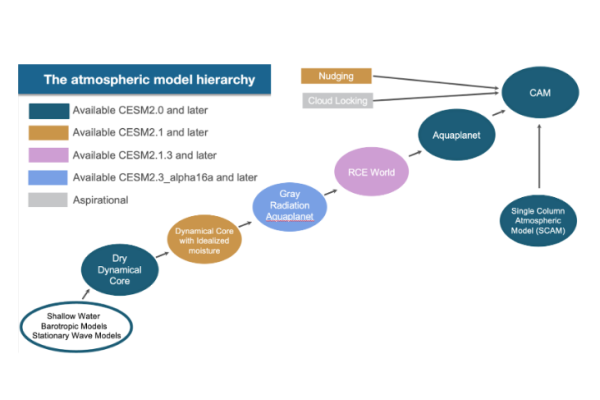 The atmospheric model hierarchy

Available CESM2.0 and later

Available CESM2.1 and later

Available CESM2.1.3 and later

Available CESM2.3_alpha16a and later

Aspirational

Nudging

Cloud Locking

CAM

Aquaplanet

RCE World

Gray Radiation Aquaplanet

Dynamical Core with Idealized moisture

Dry Dynamical Core

Shallow Water Barotropic Models Stationary Wave Models

Single Column Atmospheric Model (SCAM)